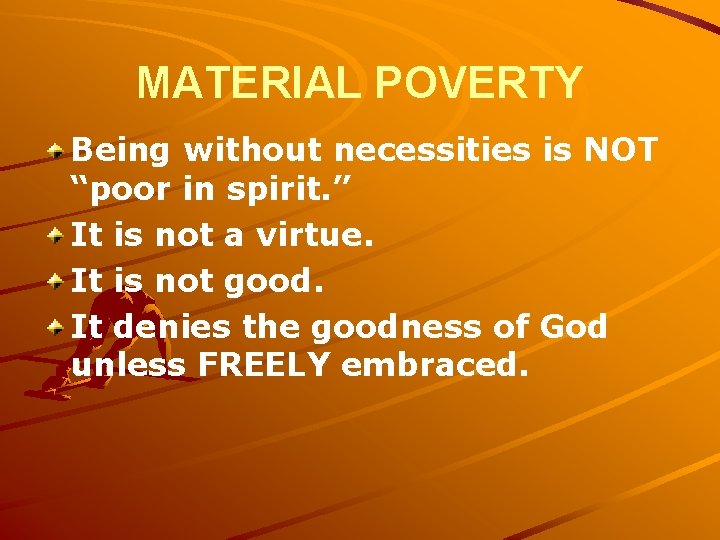 MATERIAL POVERTY

Being without necessities is NOT “poor in spirit.”

It is not a virtue.

It is not good.

It denies the goodness of God unless FREELY embraced.